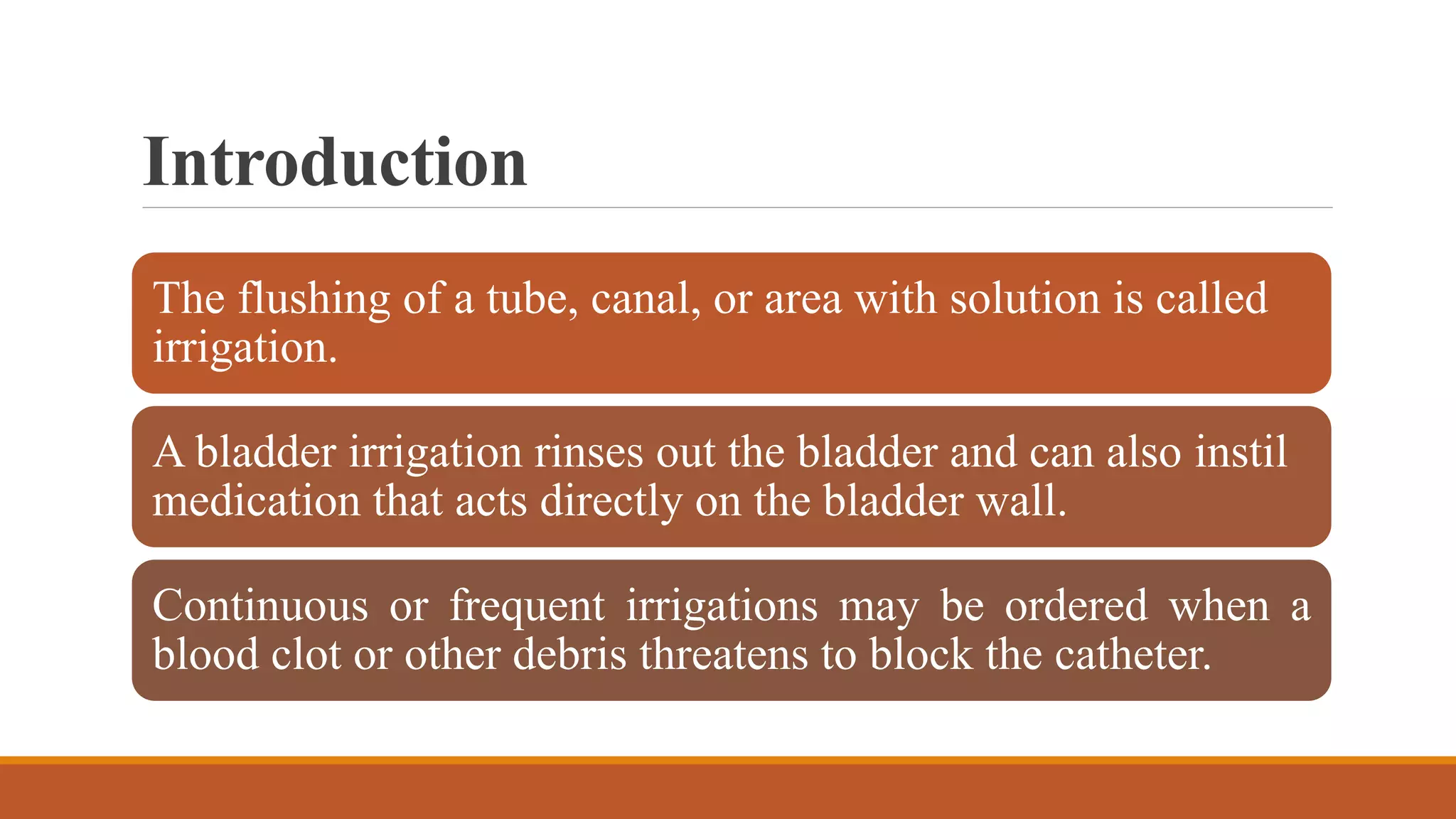 Introduction

The flushing of a tube, canal, or area with solution is called irrigation.

A bladder irrigation rinses out the bladder and can also instil medication that acts directly on the bladder wall.

Continuous or frequent irrigations may be ordered when a blood clot or other debris threatens to block the catheter.